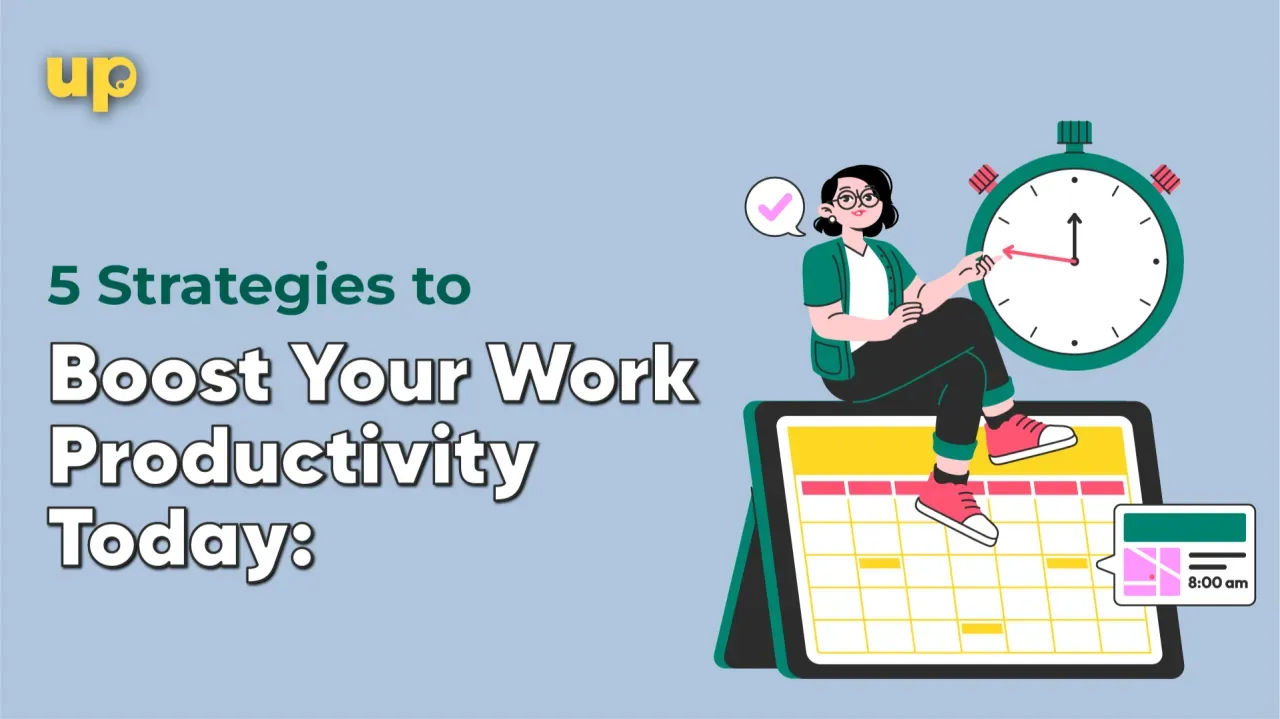 up

5 Strategies to

Boost Your Work Productivity Today:

8:00 am